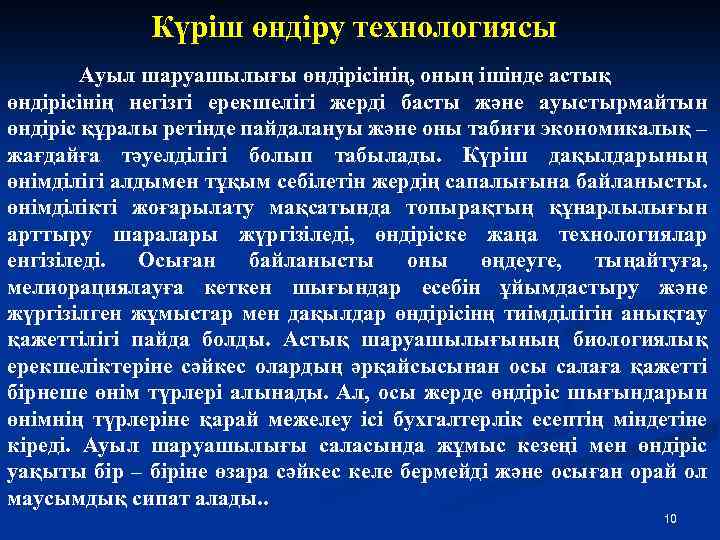 Күріш өндіру технологиясы

Ауыл шаруашылығы өндірісінің, оның ішінде астық өндірісінің негізгі ерекшелігі жерді басты және ауыстырмайтын өндіріс құралы ретінде пайдалануы және оны табиғи экономикалық – жағдайға тәуелділігі болып табылады. Күріш дақылдарының өнімділігі алдымен тұқым себілетін жердің сапалығына байланысты. өнімділікті жоғарылату мақсатында топырақтың құнарлылығын арттыру шаралары жүргізіледі, өндіріске жаңа технологиялар енгізіледі. Осыған байланысты оны өңдеуге, тыңайтуға, мелиорациялауға кеткен шығындар есебін ұйымдастыру және жүргізілген жұмыстар мен дақылдар өндірісінң тиімділігін анықтау қажеттілігі пайда болды. Астық шаруашылығының биологиялық ерекшеліктеріне сәйкес олардың әрқайсысынан осы салаға қажетті бірнеше өнім түрлері алынады. Ал, осы жерде өндіріс шығындарын өнімнің түрлеріне қарай межелеу ісі бухгалтерлік есептің міндетіне кіреді. Ауыл шаруашылығы саласында жұмыс кезеңі мен өндіріс уақыты бір – біріне өзара сәйкес келе бермейді және осыған орай ол маусымдық сипат алады..

10